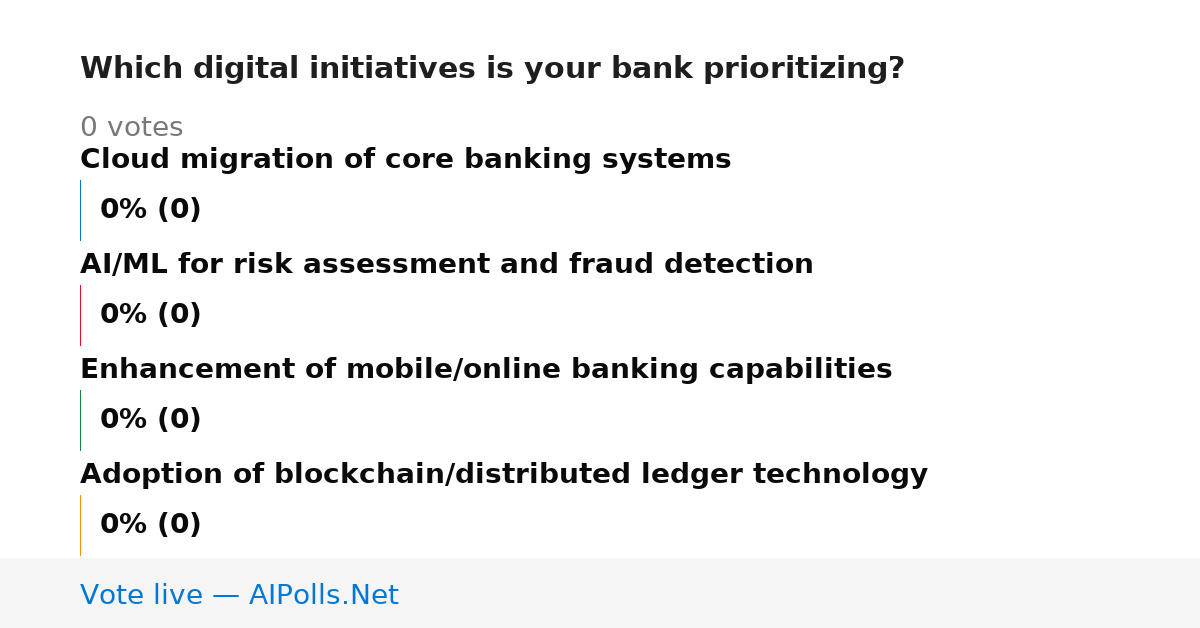 Which digital initiatives is your bank prioritizing?

0 votes

Cloud migration of core banking systems

0% (0)

AI/ML for risk assessment and fraud detection

0% (0)

Enhancement of mobile/online banking capabilities

0% (0)

Adoption of blockchain/distributed ledger technology

0% (0)

Vote live — AIPolls.Net